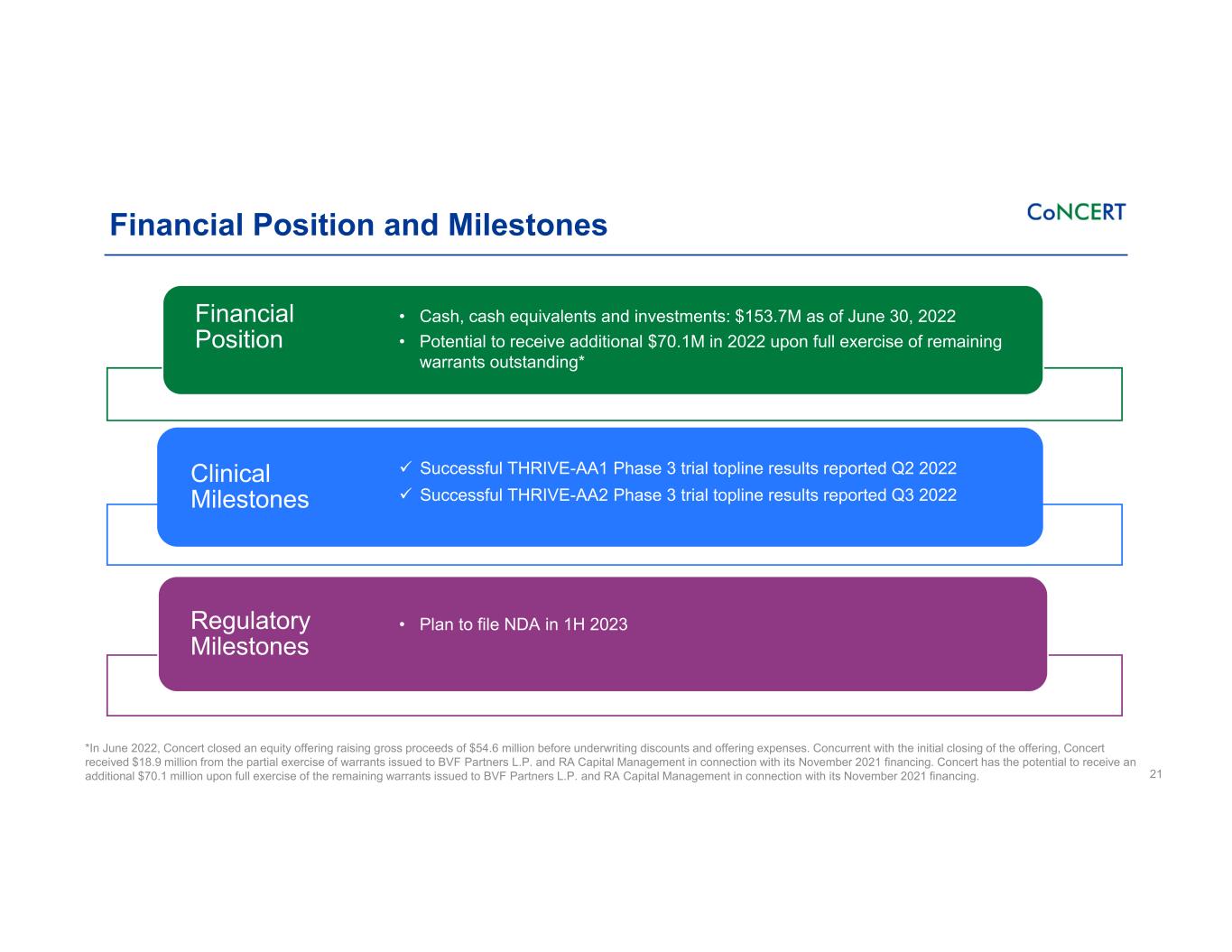 Financial Position and Milestones

CoNCERT

Financial Position

• Cash, cash equivalents and investments: \$153.7M as of June 30, 2022
• Potential to receive additional \$70.1M in 2022 upon full exercise of remaining warrants outstanding*

Clinical Milestones

✓ Successful THRIVE-AA1 Phase 3 trial topline results reported Q2 2022
✓ Successful THRIVE-AA2 Phase 3 trial topline results reported Q3 2022

Regulatory Milestones

• Plan to file NDA in 1H 2023

*In June 2022, Concert closed an equity offering raising gross proceeds of \$54.6 million before underwriting discounts and offering expenses. Concurrent with the initial closing of the offering, Concert received \$18.9 million from the partial exercise of warrants issued to BVF Partners L.P. and RA Capital Management in connection with its November 2021 financing. Concert has the potential to receive an additional \$70.1 million upon full exercise of the remaining warrants issued to BVF Partners L.P. and RA Capital Management in connection with its November 2021 financing.

21